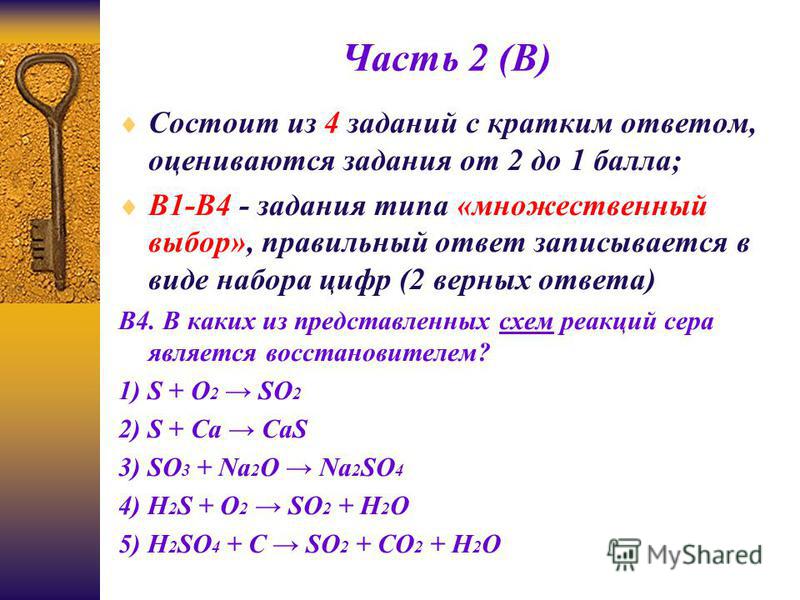 Часть 2 (В)

Состоит из 4 заданий с кратким ответом, оцениваются задания от 2 до 1 балла;

В1-В4 - задания типа «множественный выбор», правильный ответ записывается в виде набора цифр (2 верных ответа)

В4. В каких из представленных схем реакций сера является восстановителем?

1) $S + O_2 \rightarrow SO_2$

2) $S + Ca \rightarrow CaS$

3) $SO_3 + Na_2O \rightarrow Na_2SO_4$

4) $H_2S + O_2 \rightarrow SO_2 + H_2O$

5) $H_2SO_4 + C \rightarrow SO_2 + CO_2 + H_2O$

MyShared